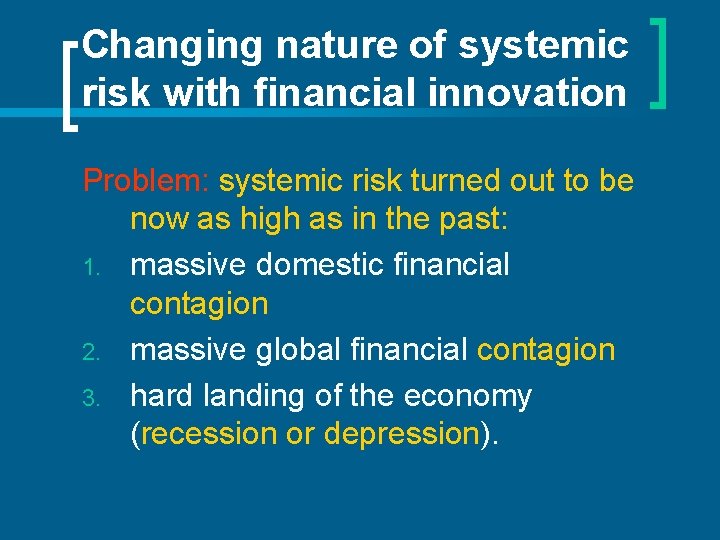 Changing nature of systemic risk with financial innovation

Problem: systemic risk turned out to be now as high as in the past:

1. massive domestic financial contagion
2. massive global financial contagion
3. hard landing of the economy (recession or depression).